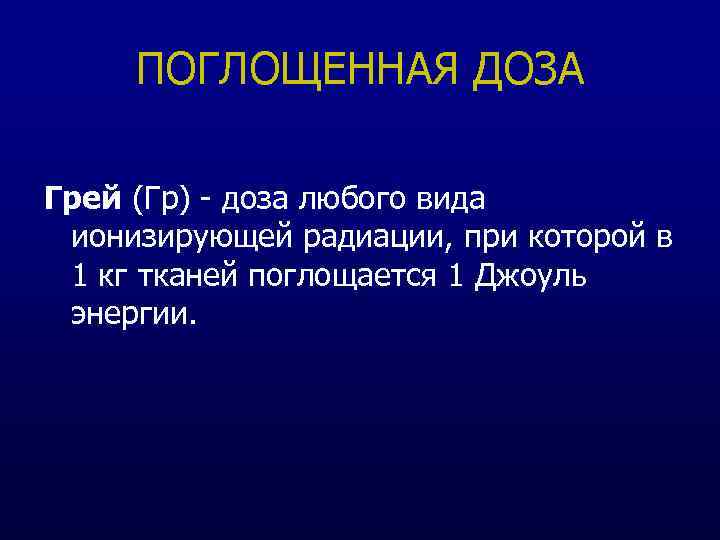 ПОГЛОЩЕННАЯ ДОЗА

Грей (Гр) - доза любого вида ионизирующей радиации, при которой в 1 кг тканей поглощается 1 Джоуль энергии.